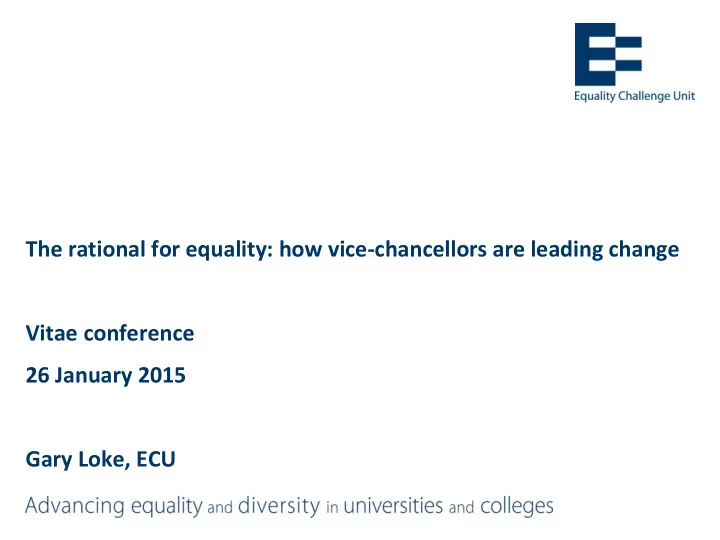 Equality Challenge Unit

The rational for equality: how vice-chancellors are leading change

Vitae conference

26 January 2015

Gary Loke, ECU

Advancing equality and diversity in universities and colleges